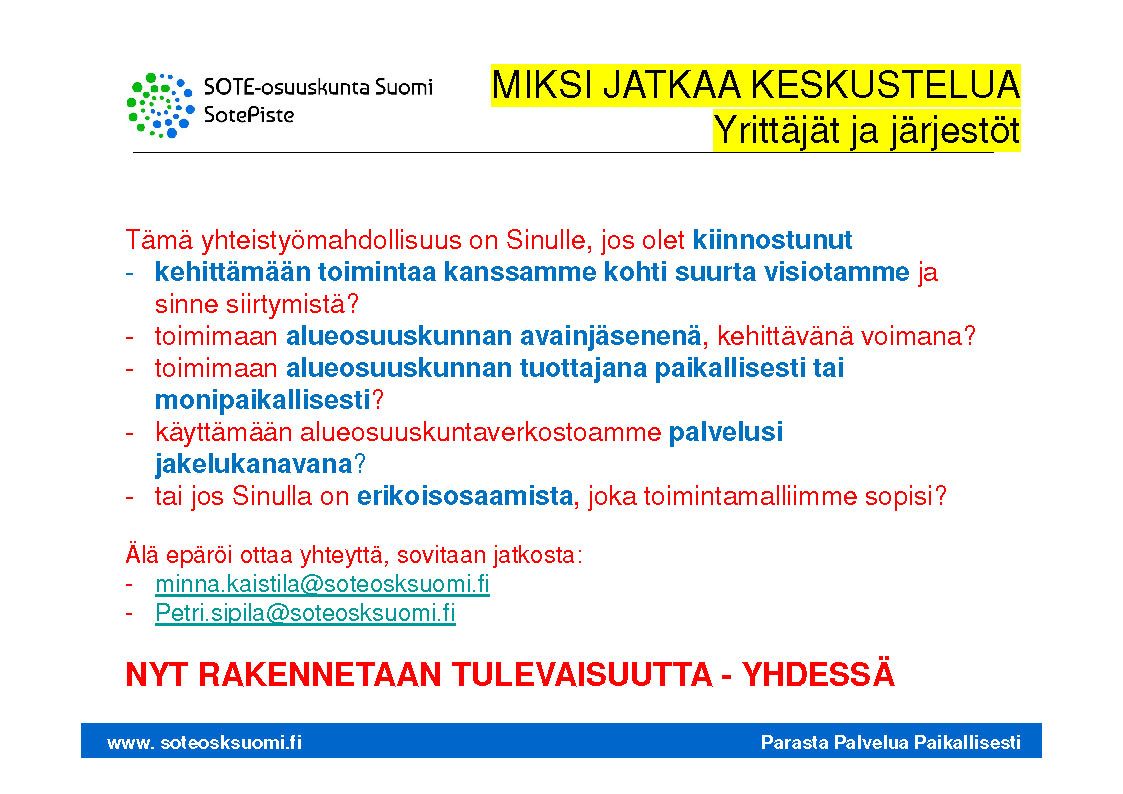 SOTE-osuuskunta Suomi
SotePiste

MIKSI JATKAA KESKUSTELUA
Yrittäjät ja järjestöt

Tämä yhteistyömahdollisuus on Sinulle, jos olet kiinnostunut
- kehittämään toimintaa kanssamme kohti suurta visiotamme ja sinne siirtymistä?
- toimimaan alueosuuskunnan avainjäsenenä, kehittävänä voimana?
- toimimaan alueosuuskunnan tuottajana paikallisesti tai monipaikallisesti?
- käyttämään alueosuuskuntaverkostoamme palvelusi jakelukanavana?
- tai jos Sinulla on erikoisosaamista, joka toimintamalliimme sopisi?

Älä epäröi ottaa yhteyttä, sovitaan jatkosta:
- minna.kaistila@soteosksuomi.fi
- Petri.sipila@soteosksuomi.fi

NYT RAKENNETAAN TULEVAISUUTTA - YHDESSÄ

www. soteosksuomi.fi
Parasta Palvelua Paikallisesti